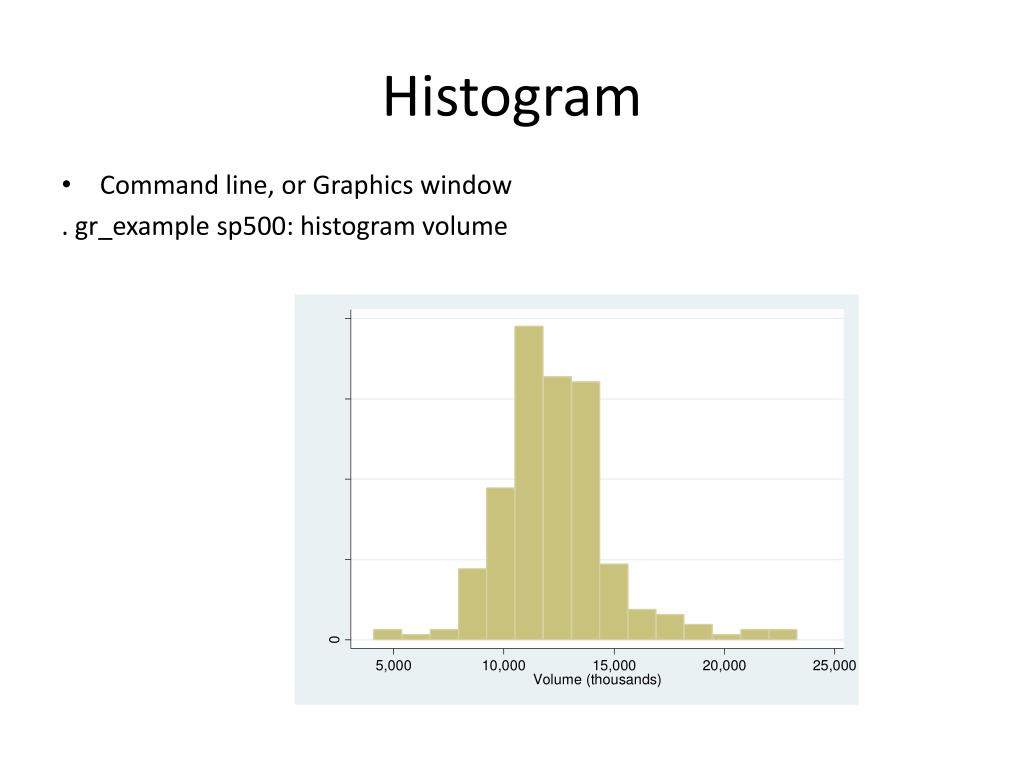 Histogram

• Command line, or Graphics window

. gr_example sp500: histogram volume

0

5,000 10,000 15,000 20,000 25,000

Volume (thousands)